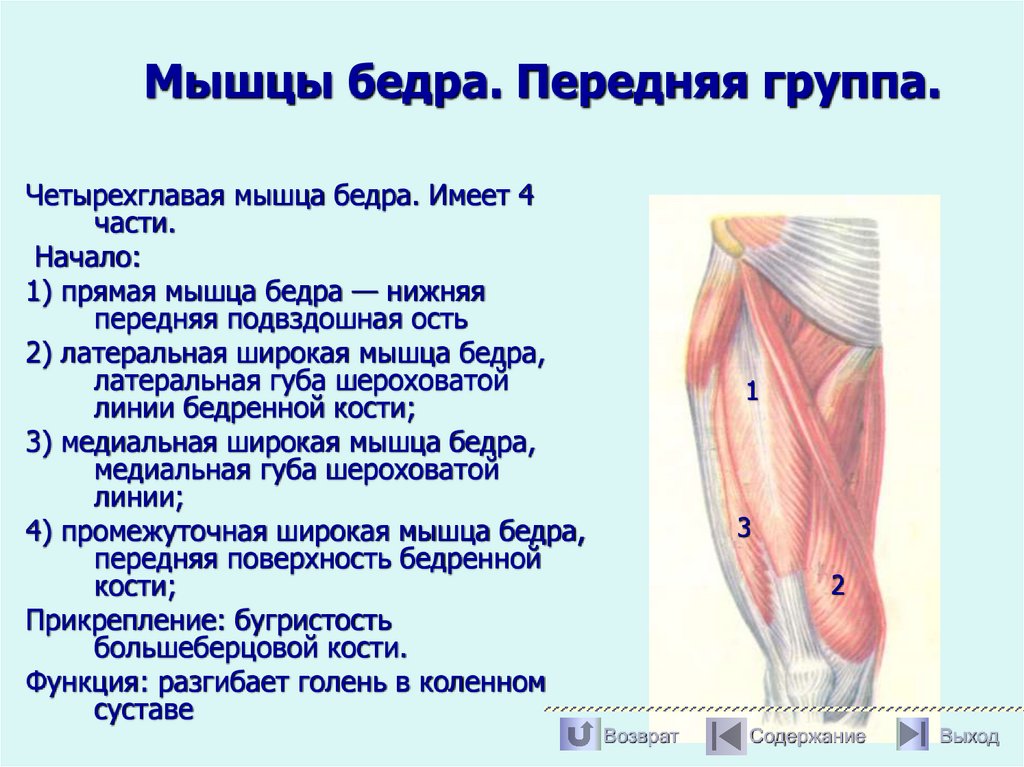 Мышцы бедра. Передняя группа.

Четырехглавая мышца бедра. Имеет 4 части.

Начало:

1) прямая мышца бедра — нижняя передняя подвздошная ость

2) латеральная широкая мышца бедра, латеральная губа шероховатой линии бедренной кости;

3) медиальная широкая мышца бедра, медиальная губа шероховатой линии;

4) промежуточная широкая мышца бедра, передняя поверхность бедренной кости;

Прикрепление: бугристость большеберцовой кости.

Функция: разгибает голень в коленном суставе

1

3

2

Возврат

Содержание

Выход